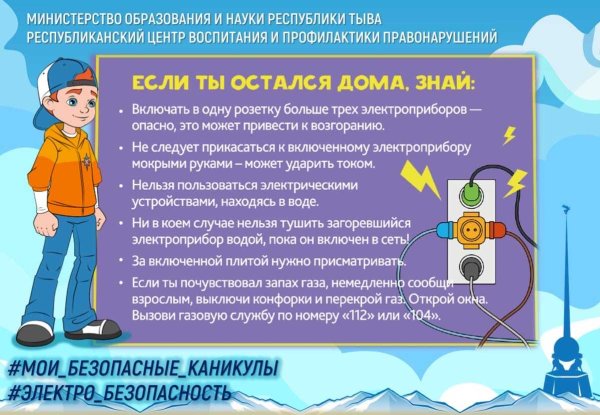 МИНИСТЕРСТВО ОБРАЗОВАНИЯ И НАУКИ РЕСПУБЛИКИ ТЫВА
РЕСПУБЛИКАНСКИЙ ЦЕНТР ВОСПИТАНИЯ И ПРОФИЛАКТИКИ ПРАВОНАРУШЕНИЙ

ЕСЛИ ТЫ ОСТАЛСЯ ДОМА, ЗНАЙ:

• Включать в одну розетку больше трех электроприборов — опасно, это может привести к возгоранию.
• Не следует прикасаться к включенному электроприбору мокрыми руками – может ударить током.
• Нельзя пользоваться электрическими устройствами, находясь в воде.
• Ни в коем случае нельзя тушить загоревшийся электроприбор водой, пока он включен в сеть!
• За включенной плитой нужно присматривать.
• Если ты почувствовал запах газа, немедленно сообщи взрослым, выключи конфорки и перекрой газ. Открой окна. Вызови газовую службу по номеру «112» или «104».

#МОИ_БЕЗОПАСНЫЕ_КАНИКУЛЫ
#ЭЛЕКТРО_БЕЗОПАСНОСТЬ